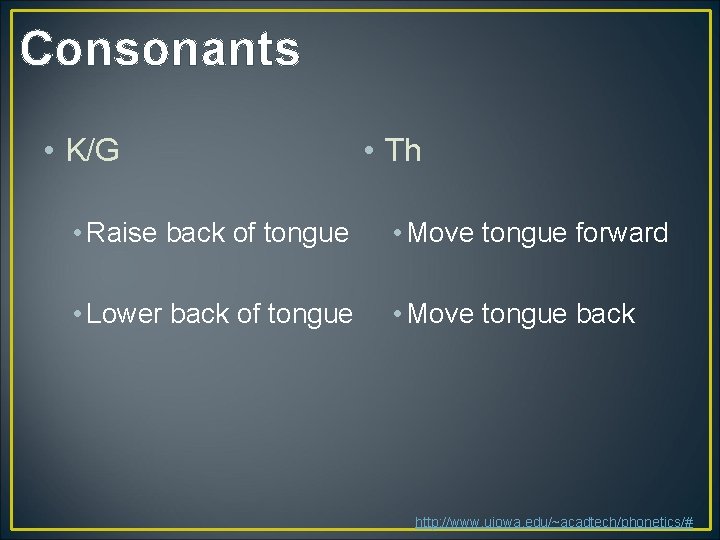 Consonants

• K/G

• Raise back of tongue

• Lower back of tongue

• Th

• Move tongue forward

• Move tongue back

http://www.uiowa.edu/~acadtech/phonetics/#